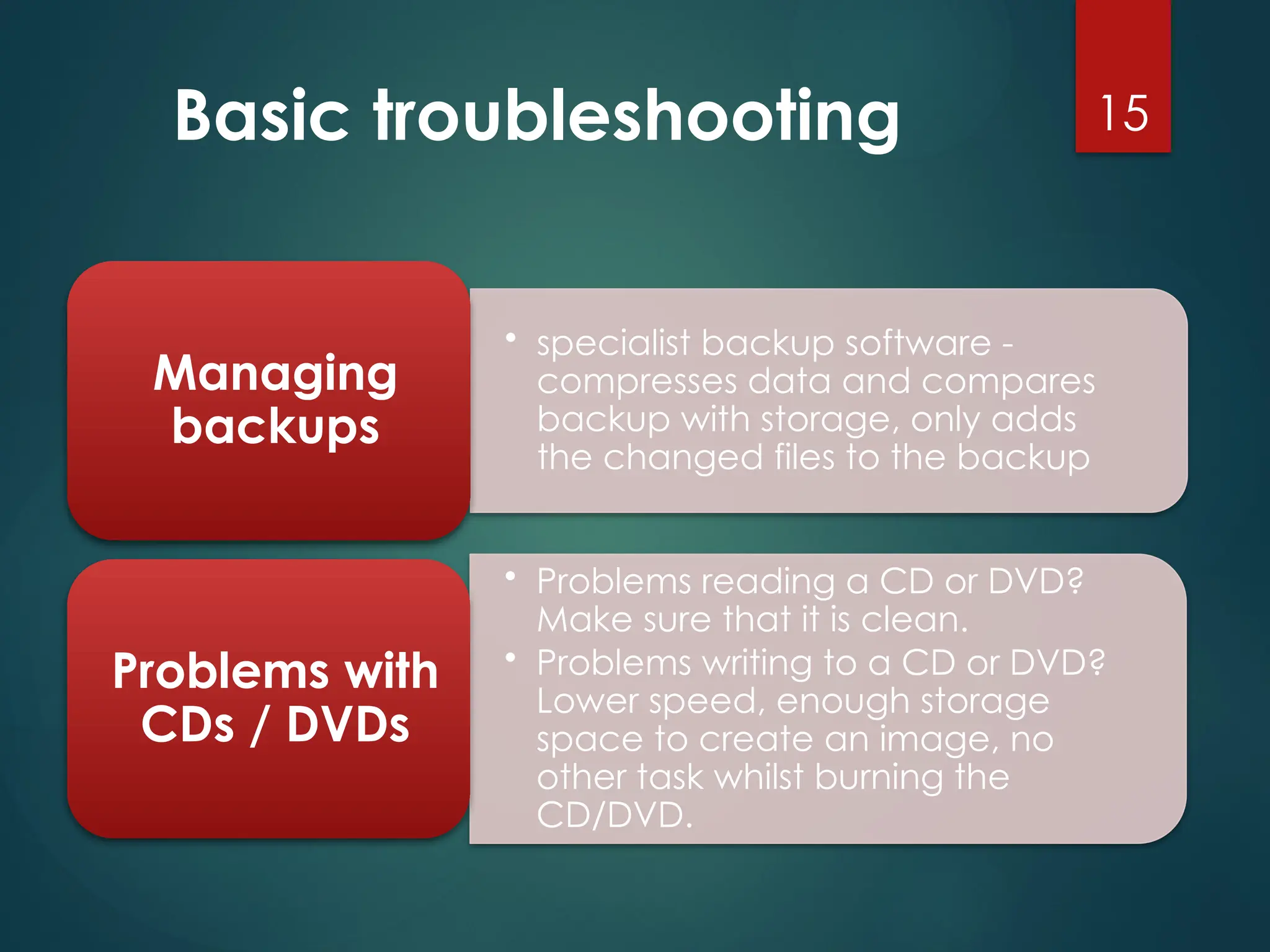 Basic troubleshooting

15

Managing backups

• specialist backup software - compresses data and compares backup with storage, only adds the changed files to the backup

Problems with CDs / DVDs

• Problems reading a CD or DVD? Make sure that it is clean.
• Problems writing to a CD or DVD? Lower speed, enough storage space to create an image, no other task whilst burning the CD/DVD.